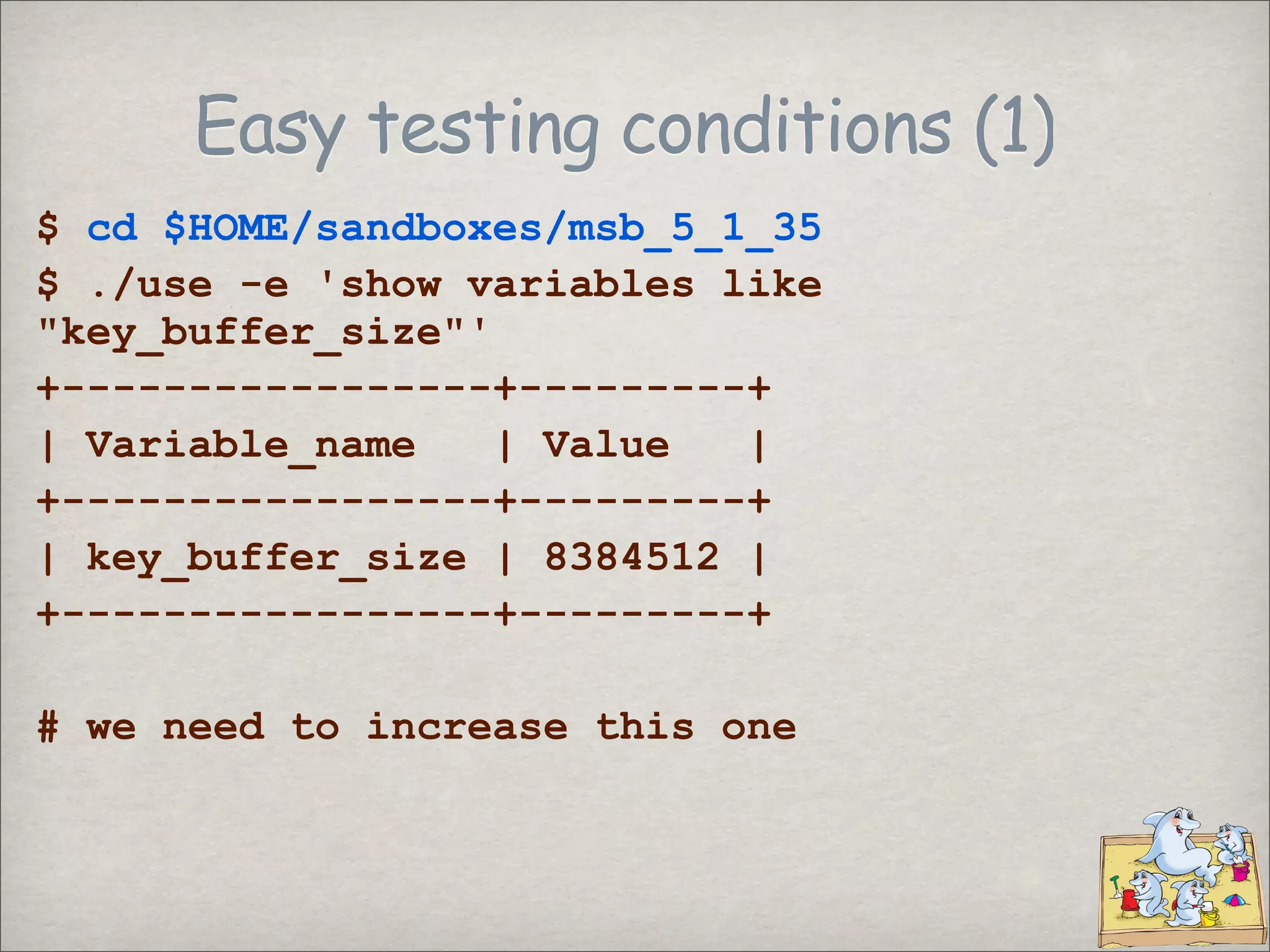 Easy testing conditions (1)

$ cd $HOME/sandboxes/msb_5_1_35
$ ./use -e 'show variables like "key_buffer_size"'
+-----------------+---------+
| Variable_name   | Value   |
+-----------------+---------+
| key_buffer_size | 8384512 |
+-----------------+---------+

# we need to increase this one